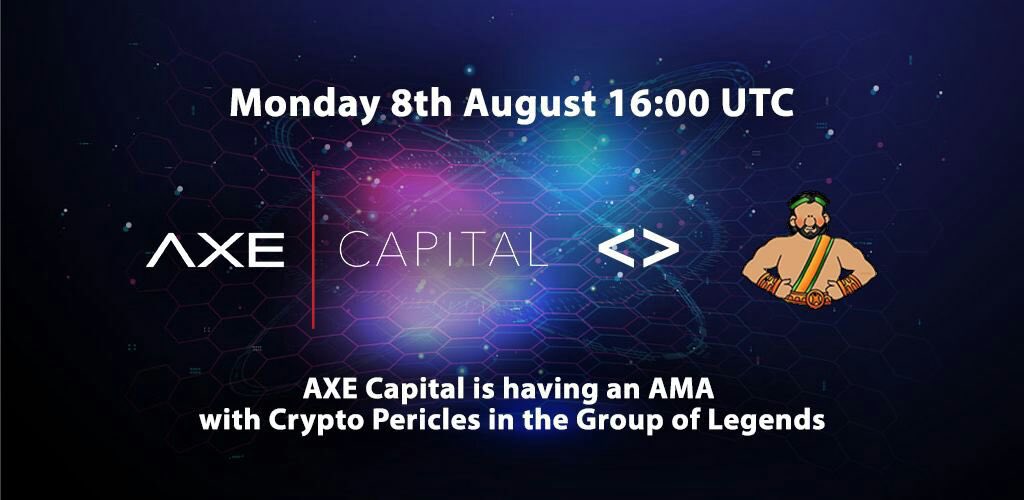 Monday 8th August 16:00 UTC

AXE | CAPITAL <>

AXE Capital is having an AMA with Crypto Pericles in the Group of Legends